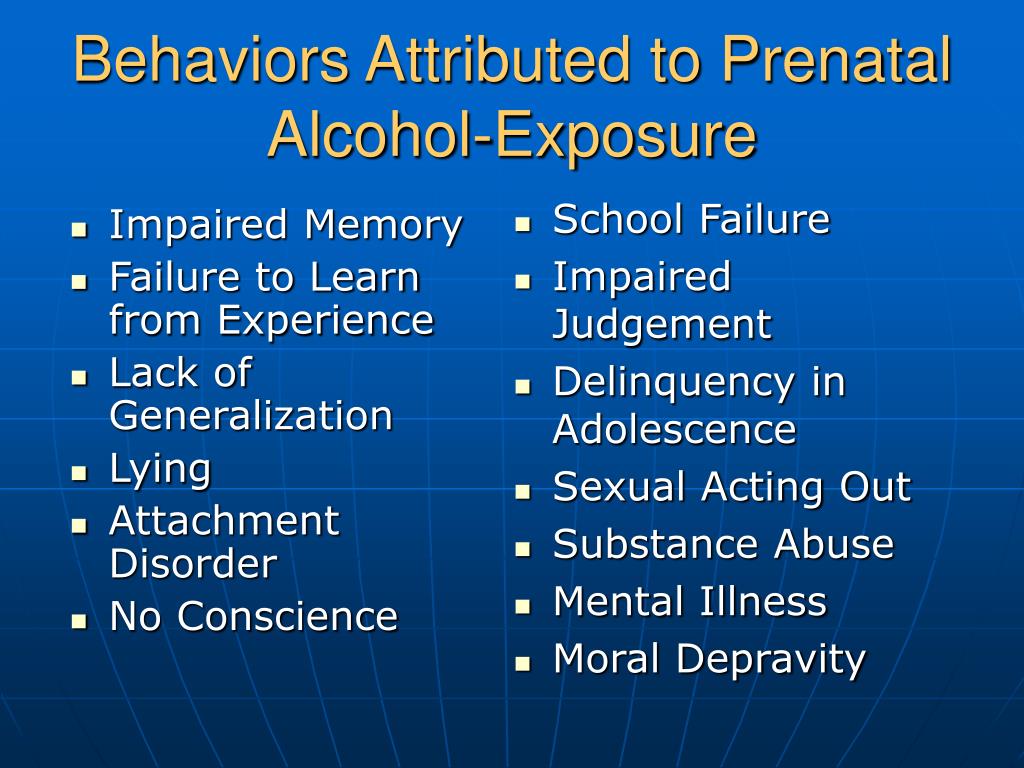 Behaviors Attributed to Prenatal Alcohol-Exposure

- Impaired Memory
- Failure to Learn from Experience
- Lack of Generalization
- Lying
- Attachment Disorder
- No Conscience

- School Failure
- Impaired Judgement
- Delinquency in Adolescence
- Sexual Acting Out
- Substance Abuse
- Mental Illness
- Moral Depravity